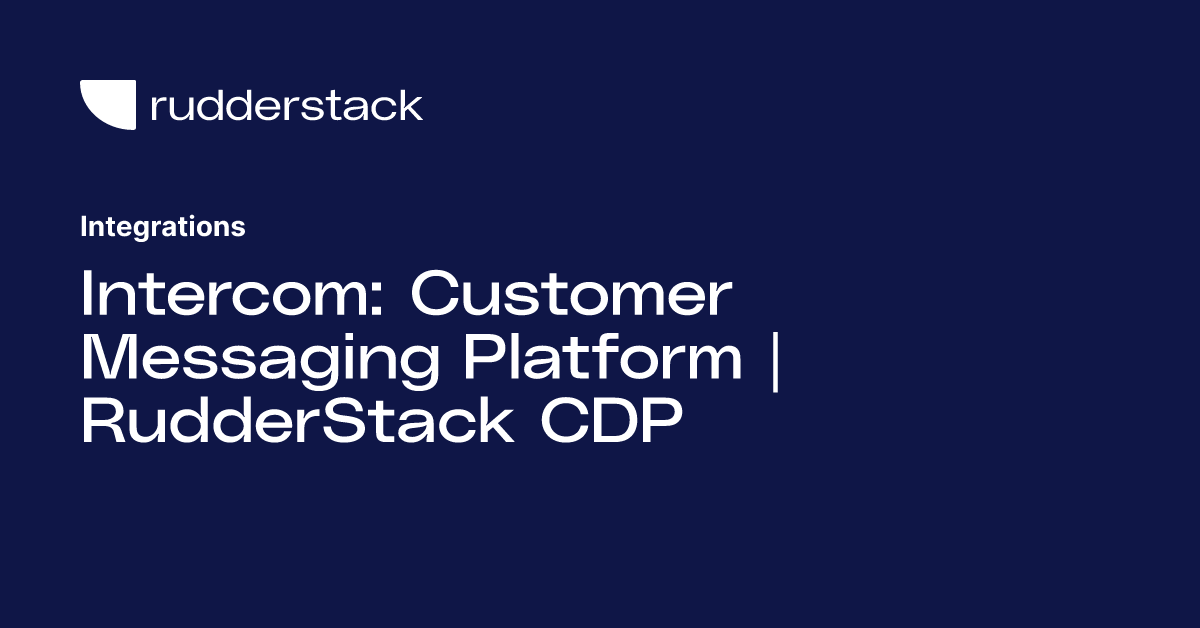 rudderstack

Integrations

Intercom: Customer Messaging Platform | RudderStack CDP